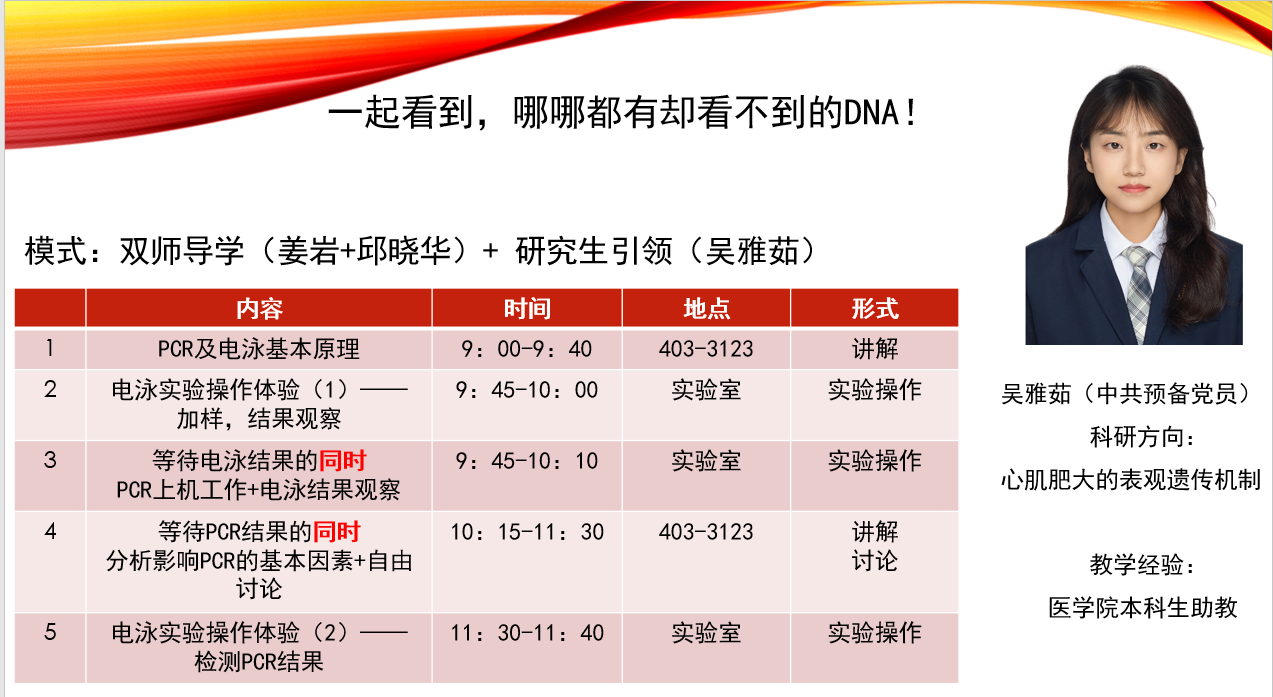 一起看到，哪哪都有却看不到的DNA！

模式：双师导学（姜岩+邱晓华）+ 研究生引领（吴雅茹）

| | 内容 | 时间 | 地点 | 形式 |
|---|---|---|---|---|
| 1 | PCR及电泳基本原理 | 9：00-9：40 | 403-3123 | 讲解 |
| 2 | 电泳实验操作体验（1）——加样，结果观察 | 9：45-10：00 | 实验室 | 实验操作 |
| 3 | 等待电泳结果的同时 PCR上机工作+电泳结果观察 | 9：45-10：10 | 实验室 | 实验操作 |
| 4 | 等待PCR结果的同时 分析影响PCR的基本因素+自由讨论 | 10：15-11：30 | 403-3123 | 讲解 讨论 |
| 5 | 电泳实验操作体验（2）——检测PCR结果 | 11：30-11：40 | 实验室 | 实验操作 |

吴雅茹（中共预备党员）
科研方向：
心肌肥大的表观遗传机制

教学经验：
医学院本科生助教